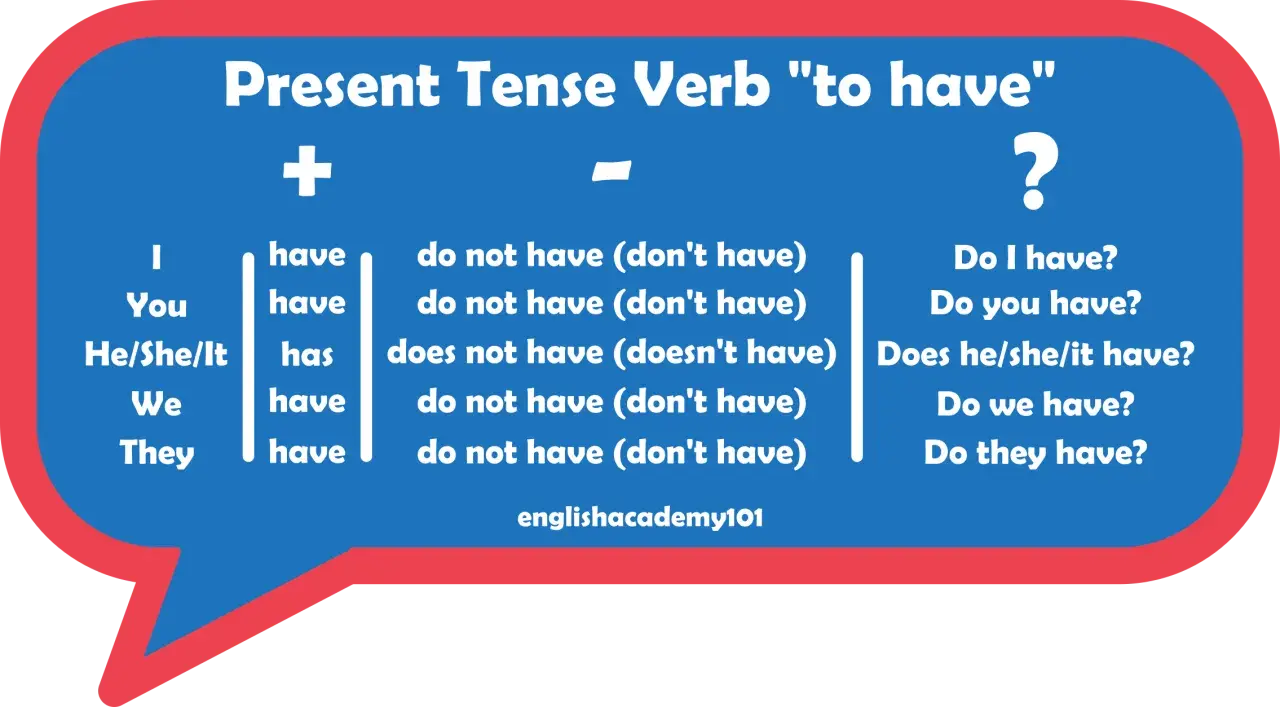 Present Tense Verb "to have"

| | + | - | ? |
|---|---|---|---|
| I | have | do not have (don't have) | Do I have? |
| You | have | do not have (don't have) | Do you have? |
| He/She/It | has | does not have (doesn't have) | Does he/she/it have? |
| We | have | do not have (don't have) | Do we have? |
| They | have | do not have (don't have) | Do they have? |

englishacademy101